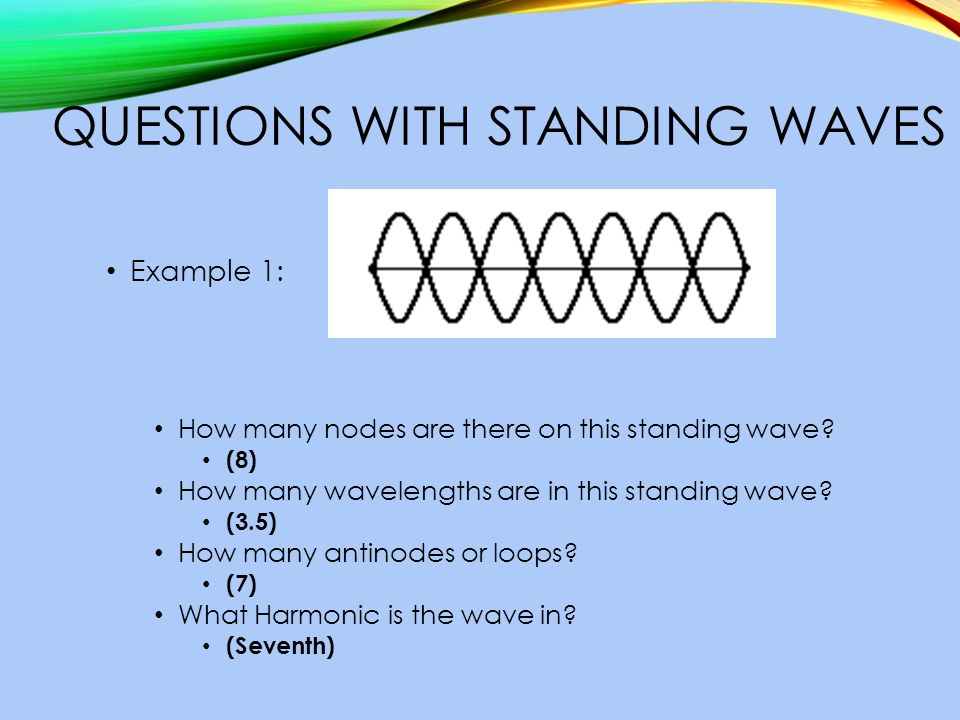 QUESTIONS WITH STANDING WAVES

• Example 1:

• How many nodes are there on this standing wave?
  • (8)
• How many wavelengths are in this standing wave?
  • (3.5)
• How many antinodes or loops?
  • (7)
• What Harmonic is the wave in?
  • (Seventh)